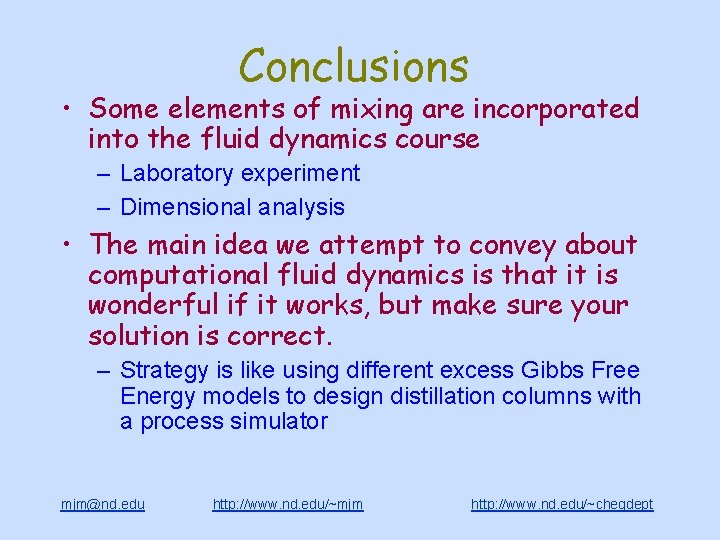 Conclusions

• Some elements of mixing are incorporated into the fluid dynamics course

– Laboratory experiment

– Dimensional analysis

• The main idea we attempt to convey about computational fluid dynamics is that it is wonderful if it works, but make sure your solution is correct.

– Strategy is like using different excess Gibbs Free Energy models to design distillation columns with a process simulator

mjm@nd.edu http://www.nd.edu/~mjm http://www.nd.edu/~chegdept